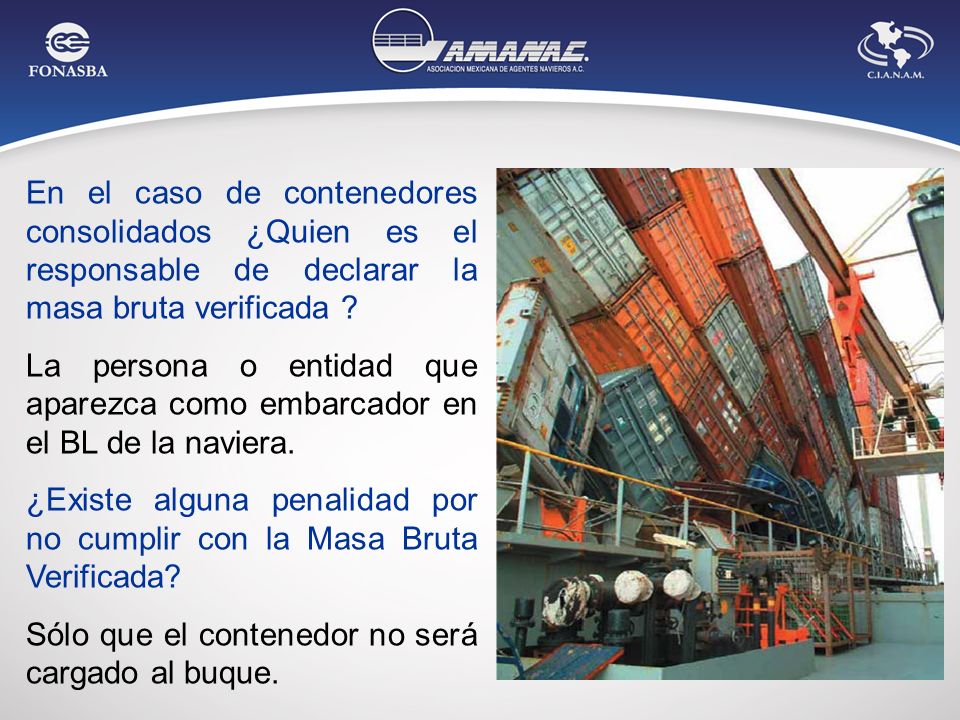 FONASBA

AMANAC
ASOCIACION MEXICANA DE AGENTES NAVIEROS A.C.

C.I.A.N.A.M.

En el caso de contenedores consolidados ¿Quien es el responsable de declarar la masa bruta verificada ?

La persona o entidad que aparezca como embarcador en el BL de la naviera.

¿Existe alguna penalidad por no cumplir con la Masa Bruta Verificada?

Sólo que el contenedor no será cargado al buque.